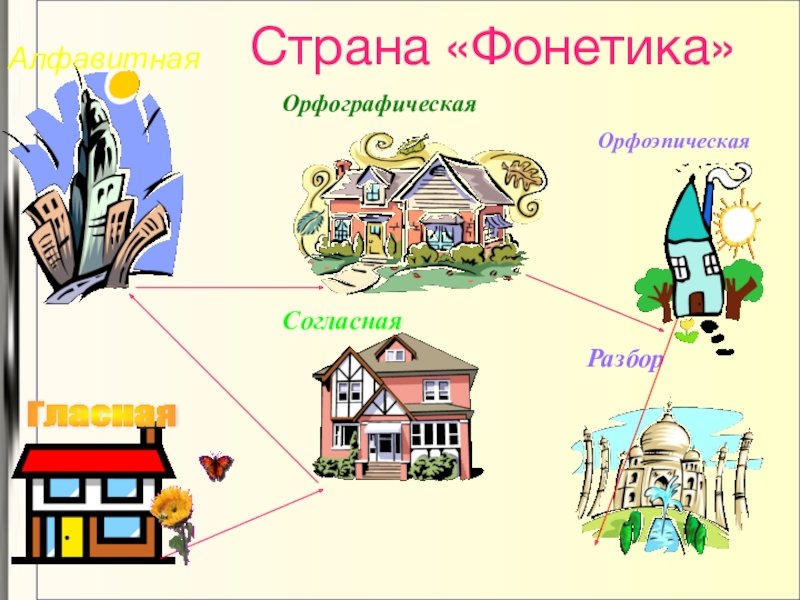 Страна «Фонетика»

Алфавитная

Орфографическая

Орфоэпическая

Согласная

Разбор

Гласная